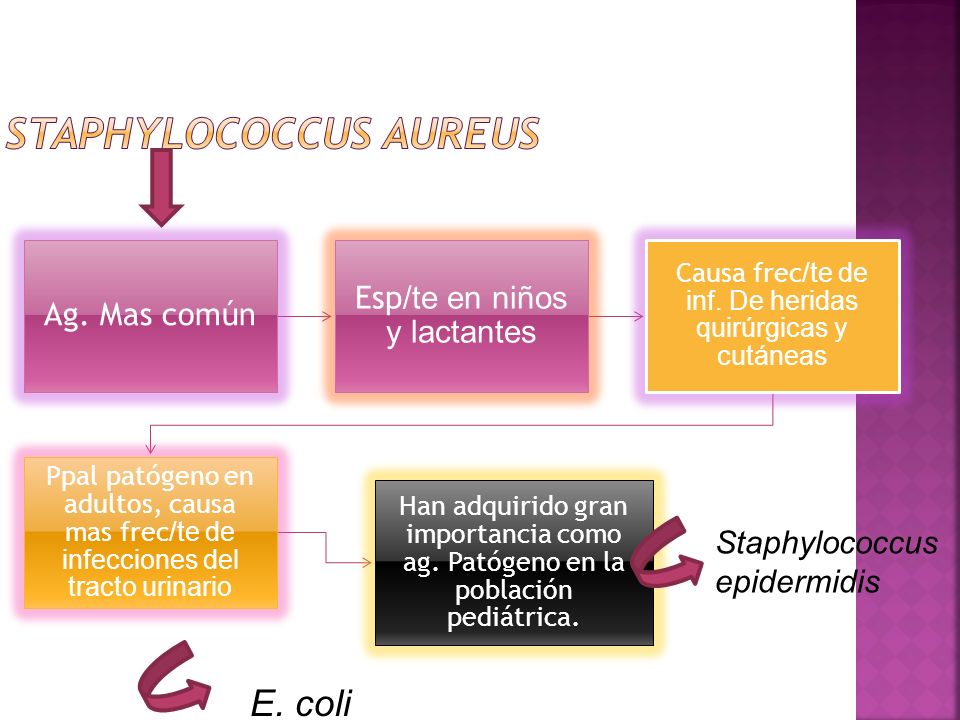 STAPHYLOCOCCUS AUREUS

Ag. Mas común

Esp/te en niños y lactantes

Causa frec/te de inf. De heridas quirúrgicas y cutáneas

Ppal patógeno en adultos, causa mas frec/te de infecciones del tracto urinario

Han adquirido gran importancia como ag. Patógeno en la población pediátrica.

Staphylococcus epidermidis

E. coli